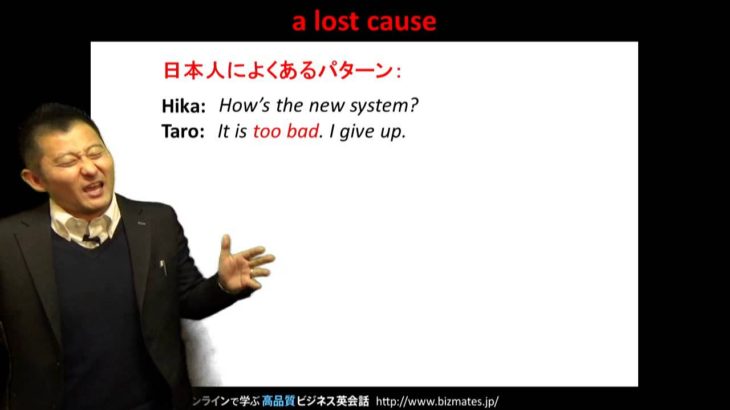 a lost cause

日本人によくあるパターン:

Hika: How's the new system?
Taro: It is too bad. I give up.

ンラインで学ぶ 高品質ビジネス英会話 http://www.bizmates.jp/